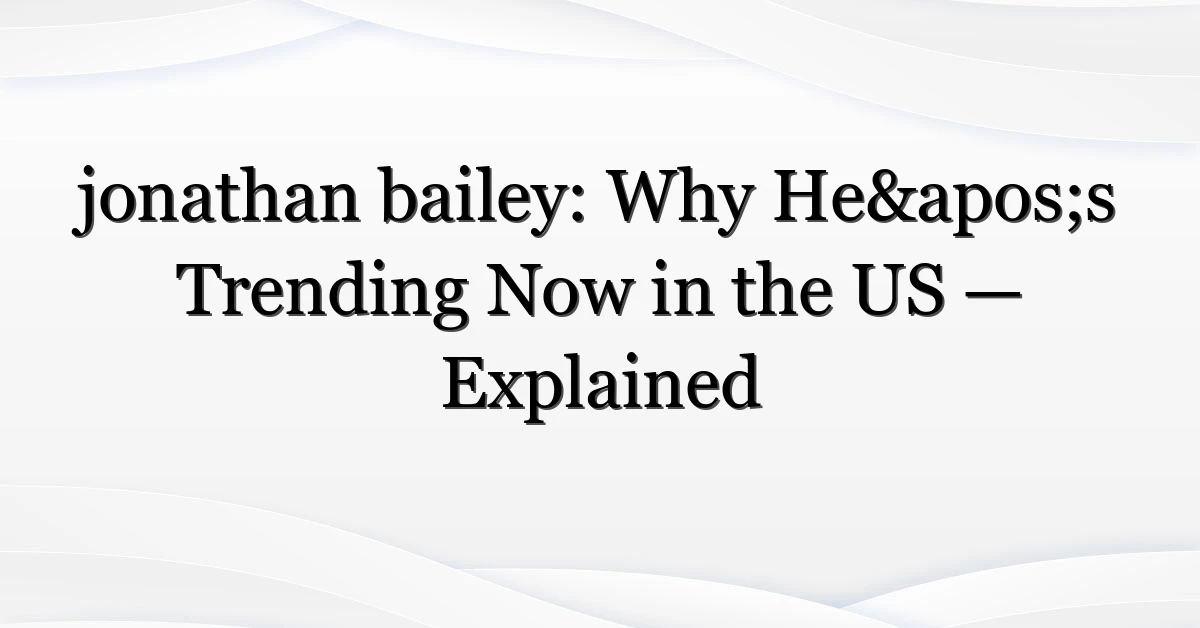 jonathan bailey: Why He&apos;s Trending Now in the US — Explained